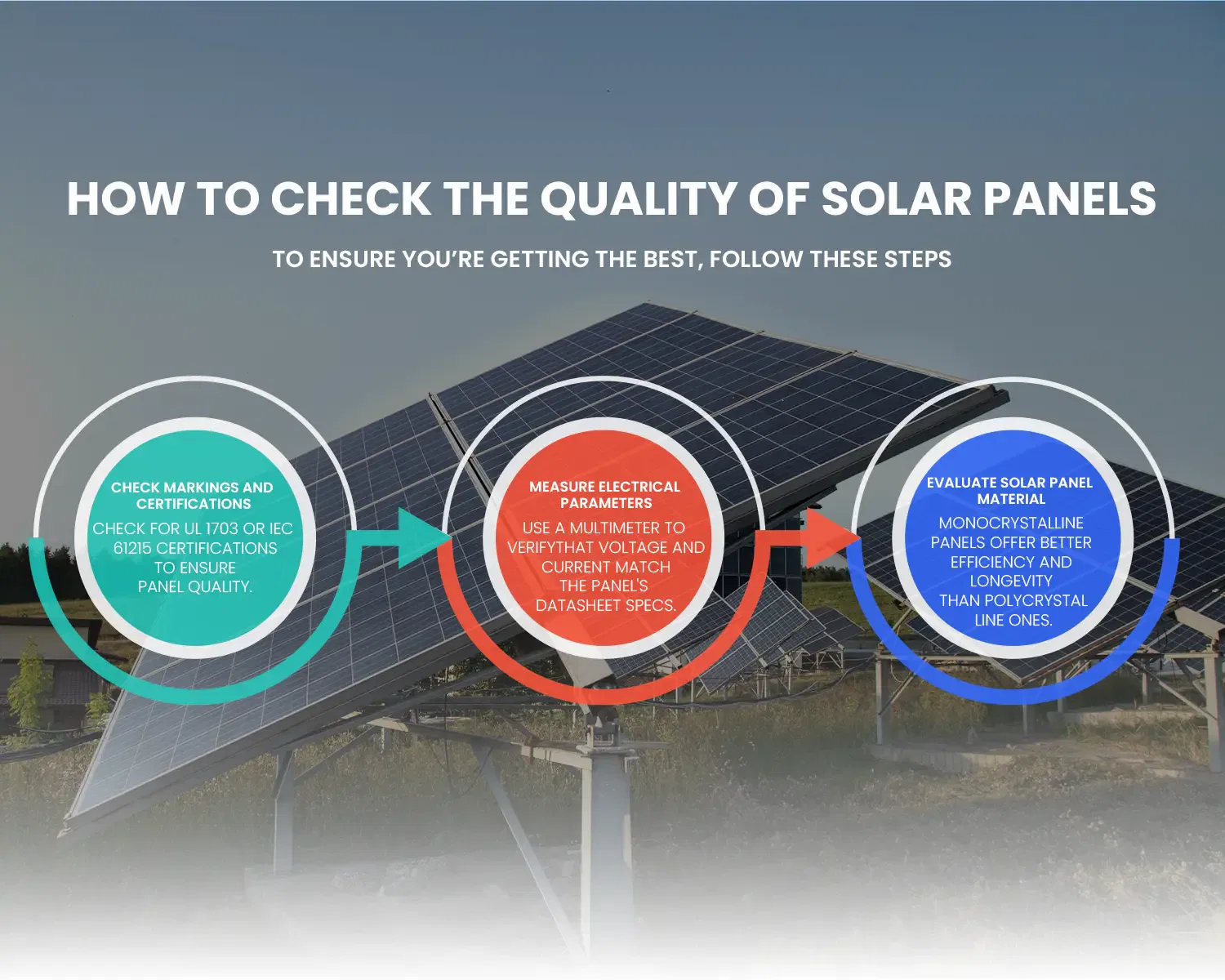 HOW TO CHECK THE QUALITY OF SOLAR PANELS

TO ENSURE YOU'RE GETTING THE BEST, FOLLOW THESE STEPS

CHECK MARKINGS AND CERTIFICATIONS

CHECK FOR UL 1703 OR IEC 61215 CERTIFICATIONS TO ENSURE PANEL QUALITY.

MEASURE ELECTRICAL PARAMETERS

USE A MULTIMETER TO VERIFYTHAT VOLTAGE AND CURRENT MATCH THE PANEL'S DATASHEET SPECS.

EVALUATE SOLAR PANEL MATERIAL

MONOCRYSTALLINE PANELS OFFER BETTER EFFICIENCY AND LONGEVITY THAN POLYCRYSTAL LINE ONES.